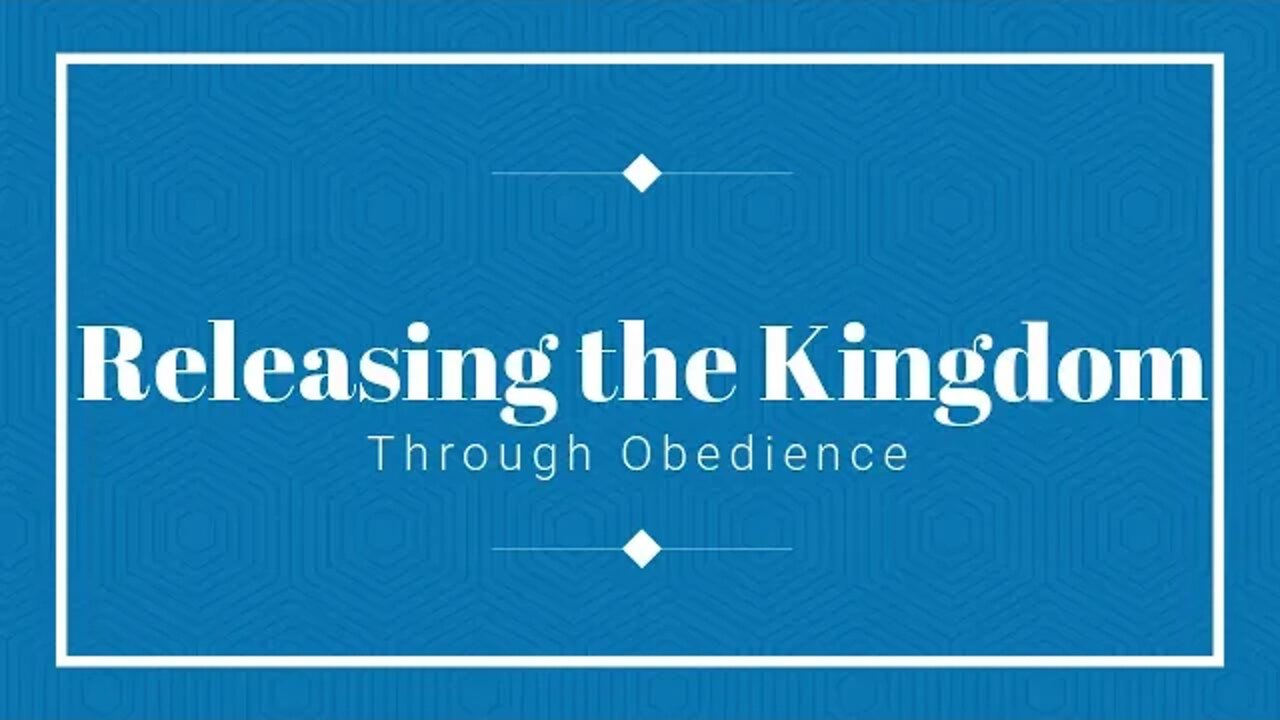 Releasing the Kingdom
Through Obedience